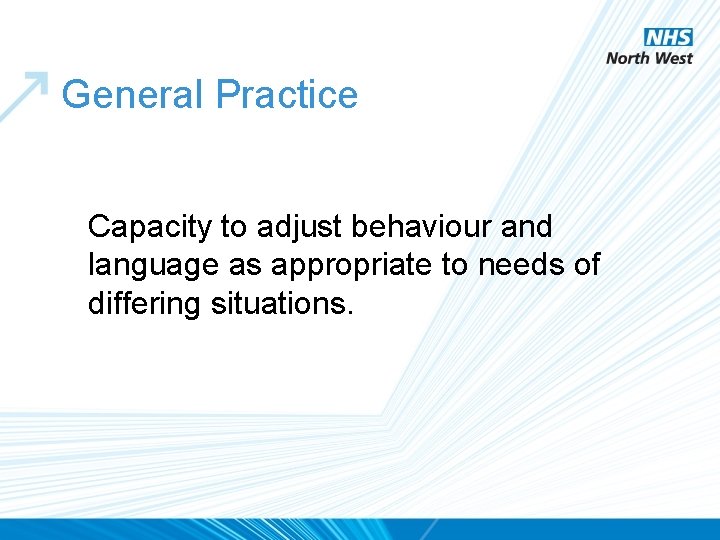 NHS
North West

General Practice

Capacity to adjust behaviour and language as appropriate to needs of differing situations.